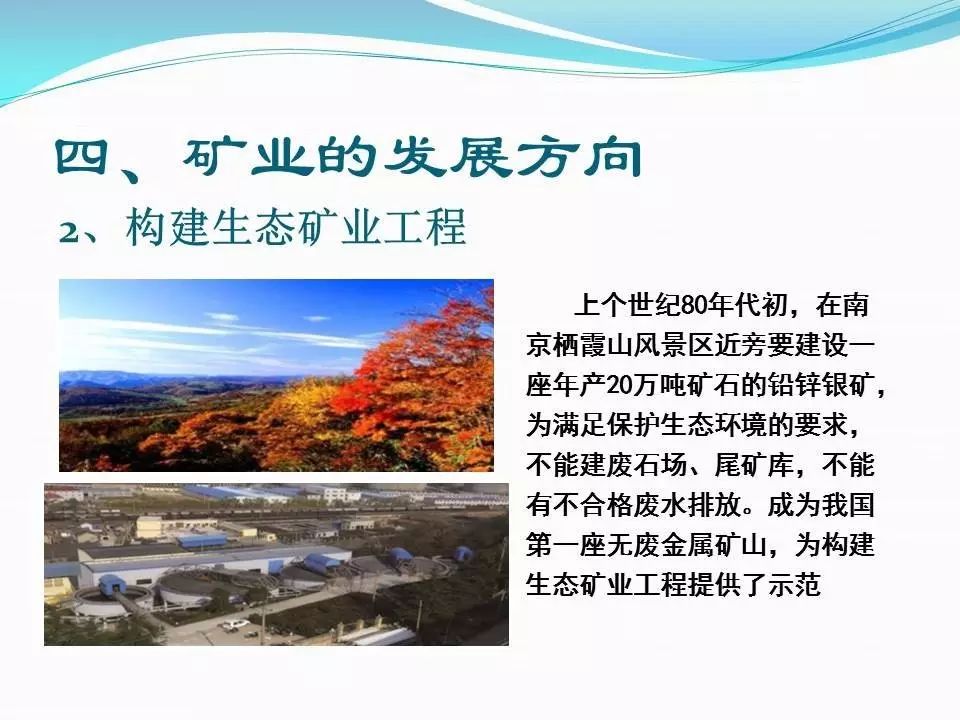 四、矿业的发展方向

2、构建生态矿业工程

上个世纪80年代初，在南京栖霞山风景区近旁要建设一座年产20万吨矿石的铅锌银矿，为满足保护生态环境的要求，不能建废石场、尾矿库，不能有不合格废水排放。成为我国第一座无废金属矿山，为构建生态矿业工程提供了示范